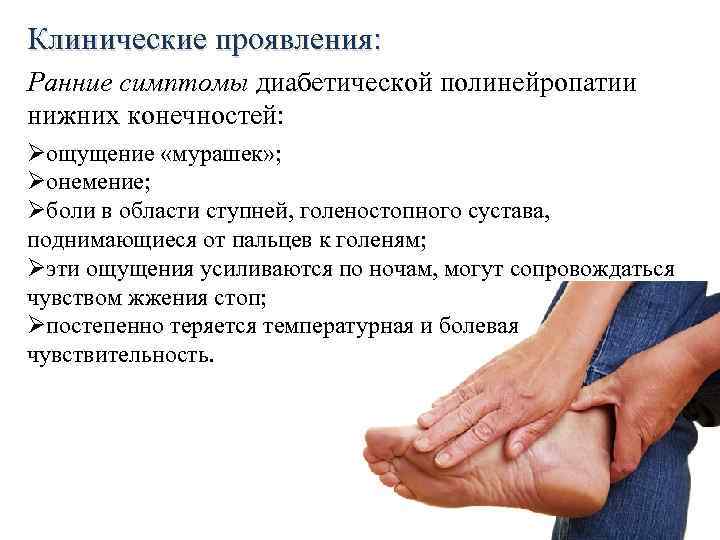 Клинические проявления:

Ранние симптомы диабетической полинейропатии нижних конечностей:

➢ощущение «мурашек»;
➢онемение;
➢боли в области ступней, голеностопного сустава, поднимающиеся от пальцев к голеням;
➢эти ощущения усиливаются по ночам, могут сопровождаться чувством жжения стоп;
➢постепенно теряется температурная и болевая чувствительность.